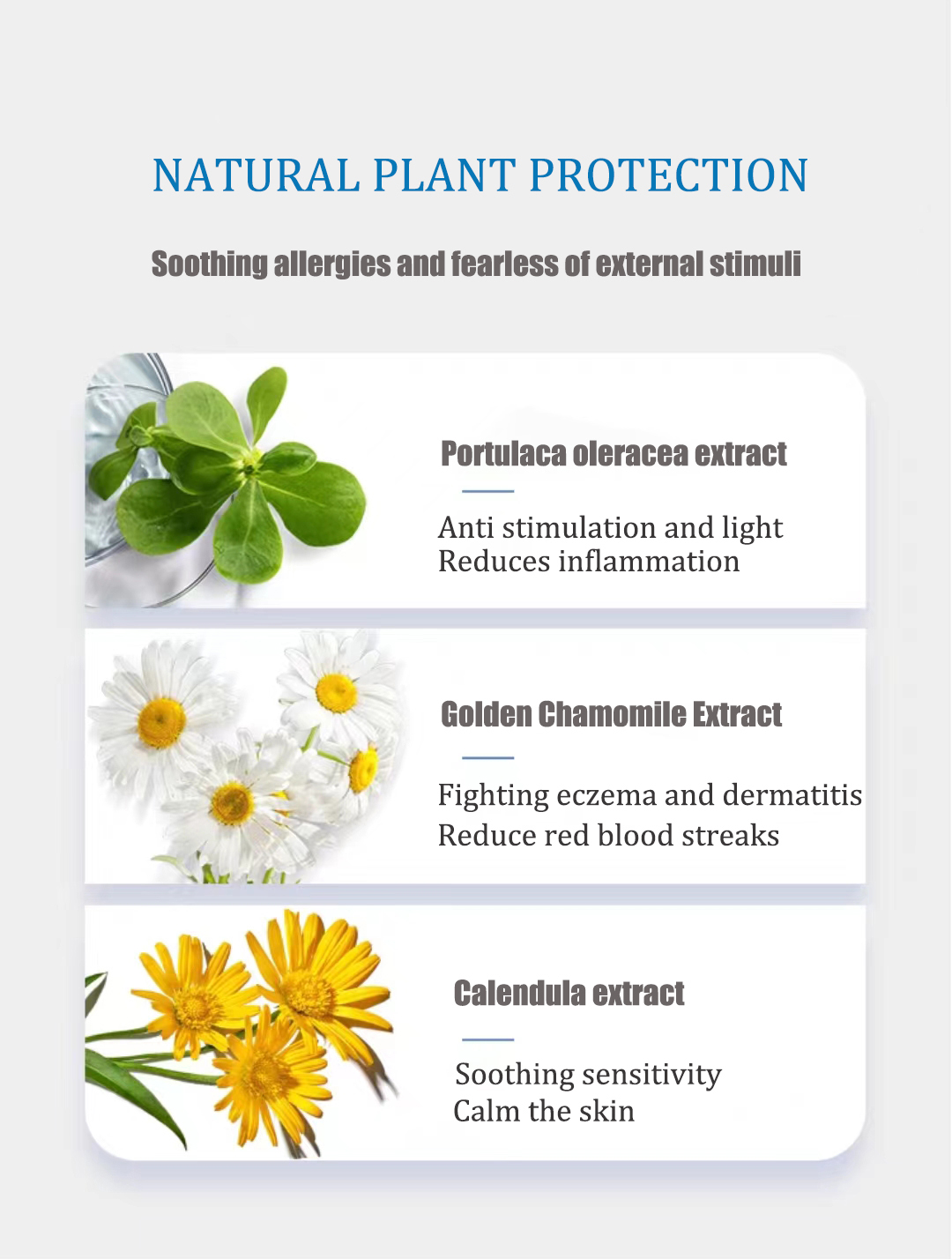 NATURAL PLANT PROTECTION

Soothing allergies and fearless of external stimuli

Portulaca oleracea extract

Anti stimulation and light
Reduces inflammation

Golden Chamomile Extract

Fighting eczema and dermatitis
Reduce red blood streaks

Calendula extract

Soothing sensitivity
Calm the skin